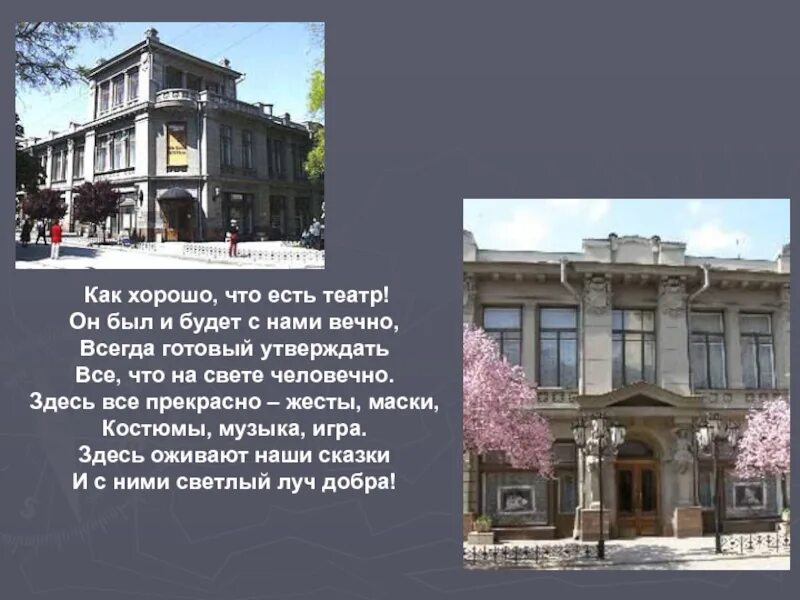 Как хорошо, что есть театр!
Он был и будет с нами вечно,
Всегда готовый утверждать
Все, что на свете человечно.
Здесь все прекрасно – жесты, маски,
Костюмы, музыка, игра.
Здесь оживают наши сказки
И с ними светлый луч добра!